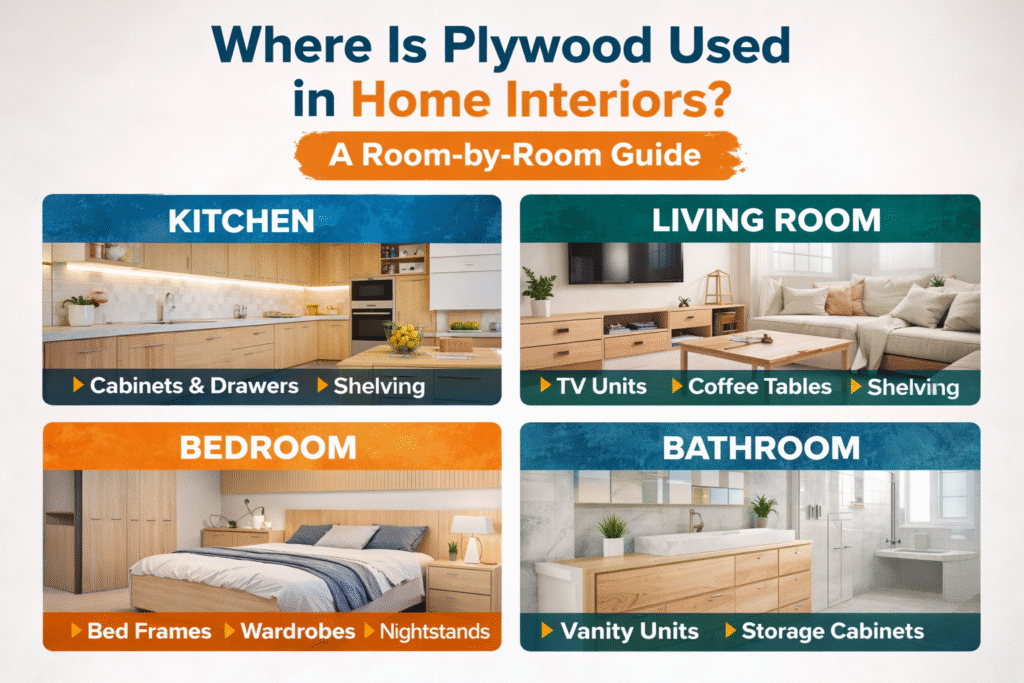 Where Is Plywood Used in Home Interiors?

A Room-by-Room Guide

KITCHEN

Cabinets & Drawers Shelving

LIVING ROOM

TV Units Coffee Tables Shelving

BEDROOM

Bed Frames Wardrobes Nightstands

BATHROOM

Vanity Units Storage Cabinets